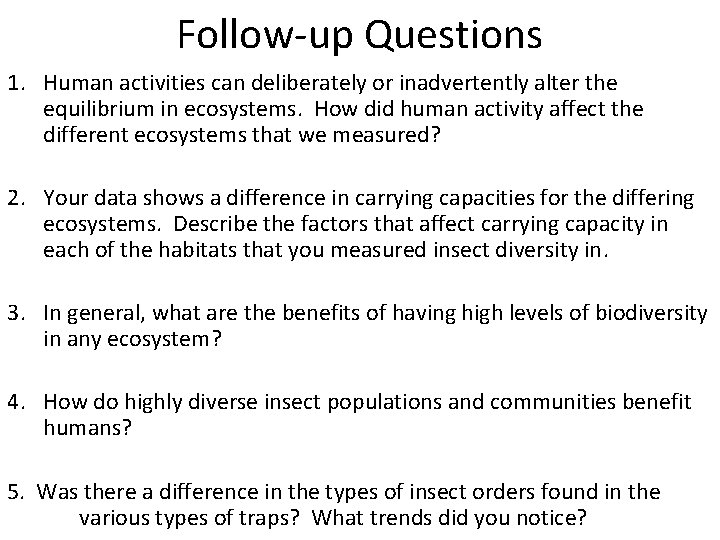 Follow-up Questions

1. Human activities can deliberately or inadvertently alter the equilibrium in ecosystems. How did human activity affect the different ecosystems that we measured?

2. Your data shows a difference in carrying capacities for the differing ecosystems. Describe the factors that affect carrying capacity in each of the habitats that you measured insect diversity in.

3. In general, what are the benefits of having high levels of biodiversity in any ecosystem?

4. How do highly diverse insect populations and communities benefit humans?

5. Was there a difference in the types of insect orders found in the various types of traps? What trends did you notice?